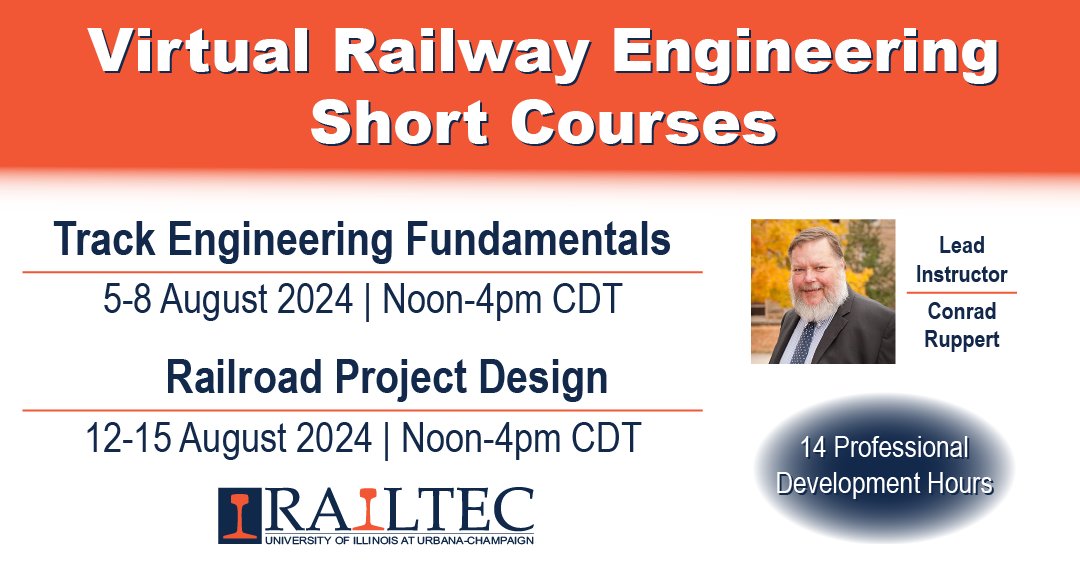 Virtual Railway Engineering Short Courses

Track Engineering Fundamentals

5-8 August 2024 | Noon-4pm CDT

Railroad Project Design

12-15 August 2024 | Noon-4pm CDT

RAILTEC
UNIVERSITY OF ILLINOIS AT URBANA-CHAMPAIGN

Lead Instructor

Conrad Ruppert

14 Professional Development Hours